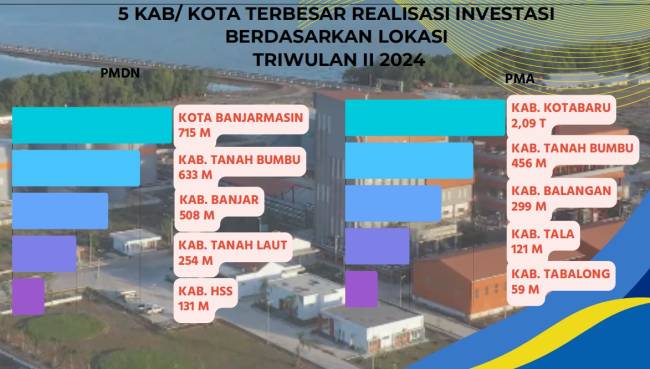 5 KAB/ KOTA TERBESAR REALISASI INVESTASI BERDASARKAN LOKASI TRIWULAN II 2024

PMDN

KOTA BANJARMASIN 715 M

KAB. TANAH BUMBU 633 M

KAB. BANJAR 508 M

KAB. TANAH LAUT 254 M

KAB. HSS 131 M

PMA

KAB. KOTABARU 2,09 T

KAB. TANAH BUMBU 456 M

KAB. BALANGAN 299 M

KAB. TALA 121 M

KAB. TABALONG 59 M